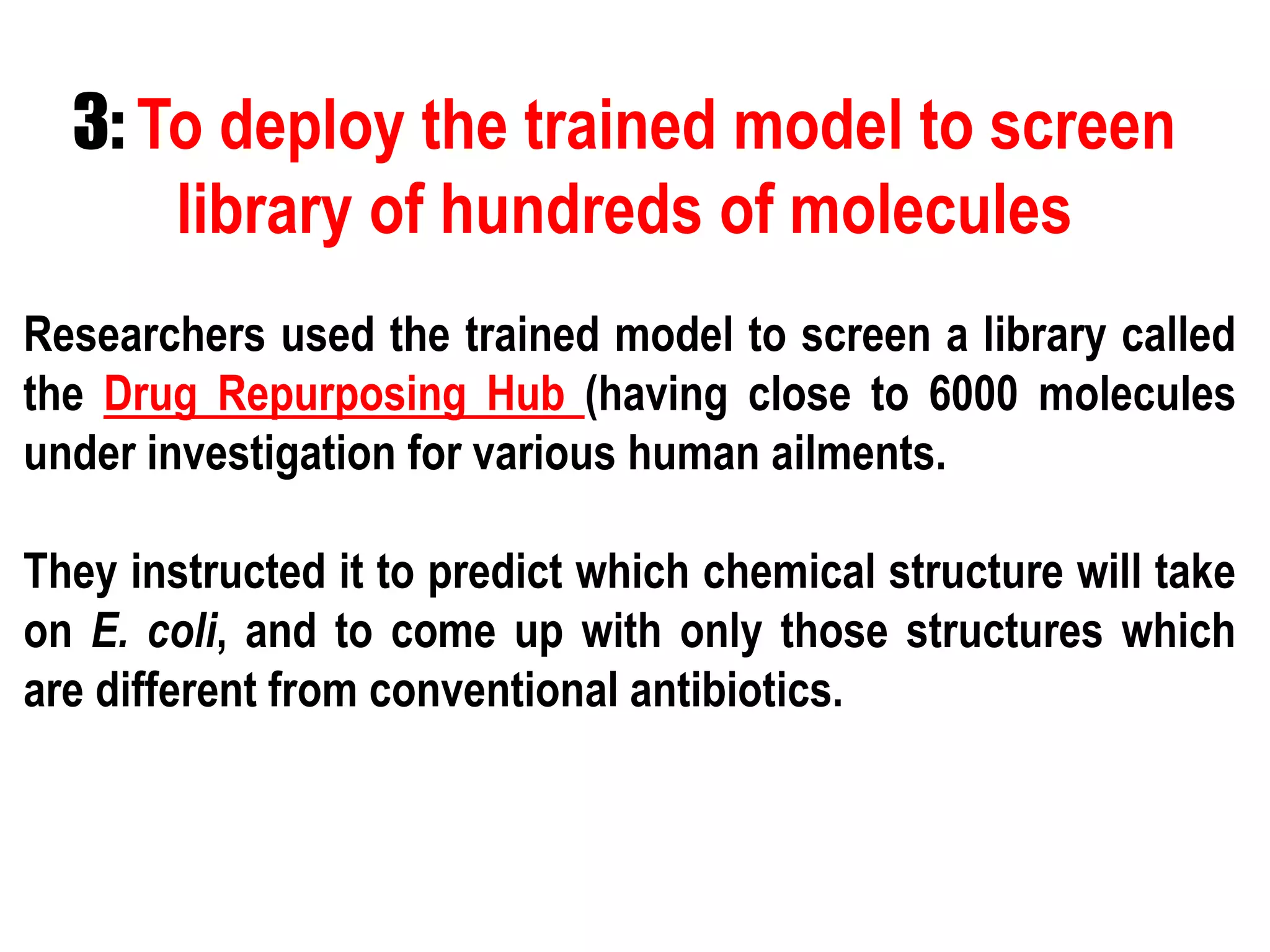 3: To deploy the trained model to screen library of hundreds of molecules

Researchers used the trained model to screen a library called the Drug Repurposing Hub (having close to 6000 molecules under investigation for various human ailments.

They instructed it to predict which chemical structure will take on E. coli, and to come up with only those structures which are different from conventional antibiotics.